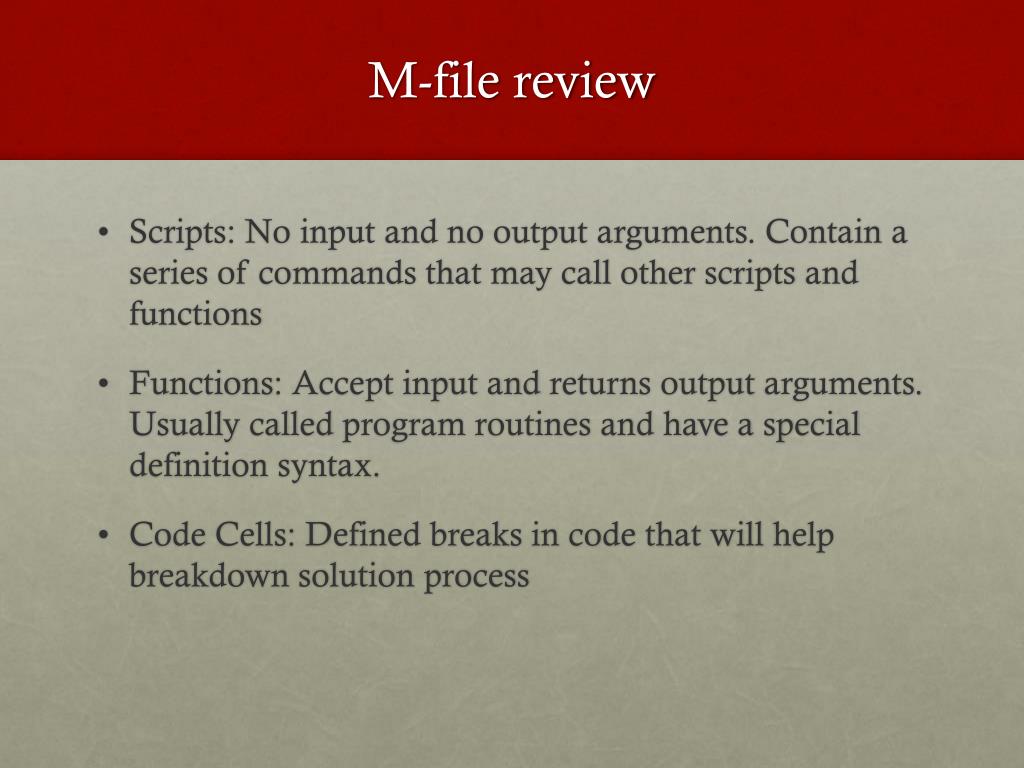 M-file review

• Scripts: No input and no output arguments. Contain a series of commands that may call other scripts and functions

• Functions: Accept input and returns output arguments. Usually called program routines and have a special definition syntax.

• Code Cells: Defined breaks in code that will help breakdown solution process